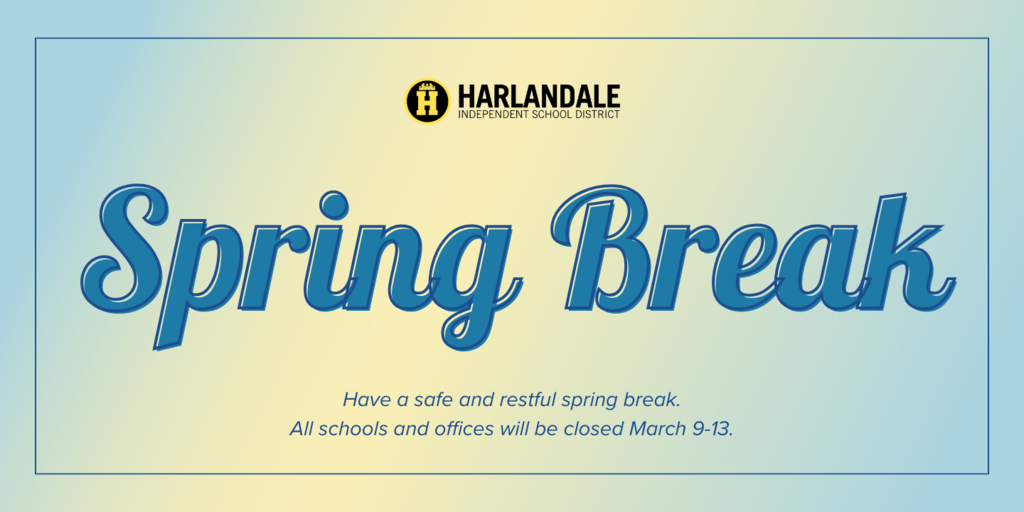 H HARLANDALE
INDEPENDENT SCHOOL DISTRICT

Spring Break

Have a safe and restful spring break.
All schools and offices will be closed March 9-13.